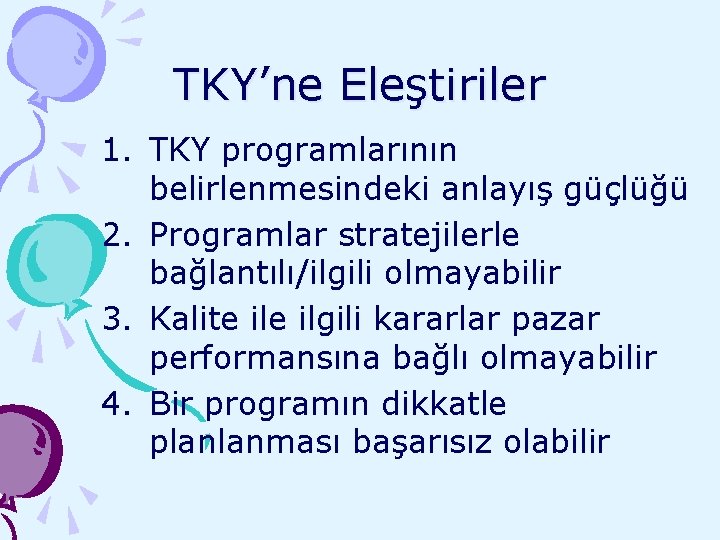 TKY’ne Eleştiriler

1. TKY programlarının belirlenmesindeki anlayış güçlüğü
2. Programlar stratejilerle bağlantılı/ilgili olmayabilir
3. Kalite ile ilgili kararlar pazar performansına bağlı olmayabilir
4. Bir programın dikkatle planlanması başarısız olabilir